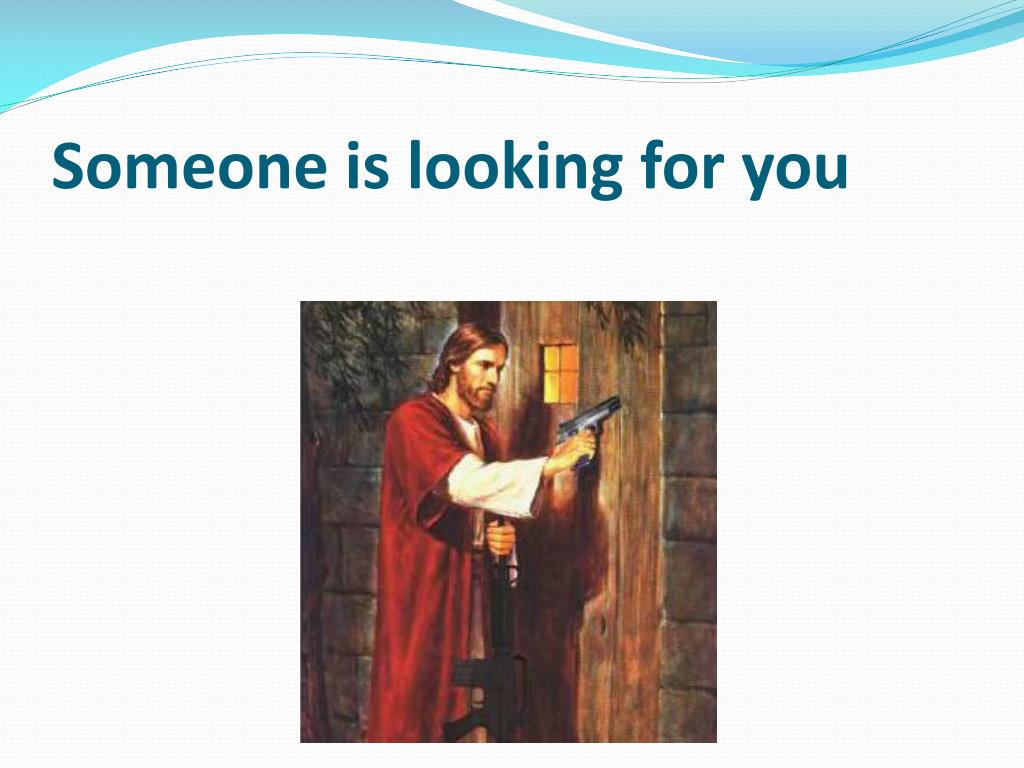 Someone is looking for you